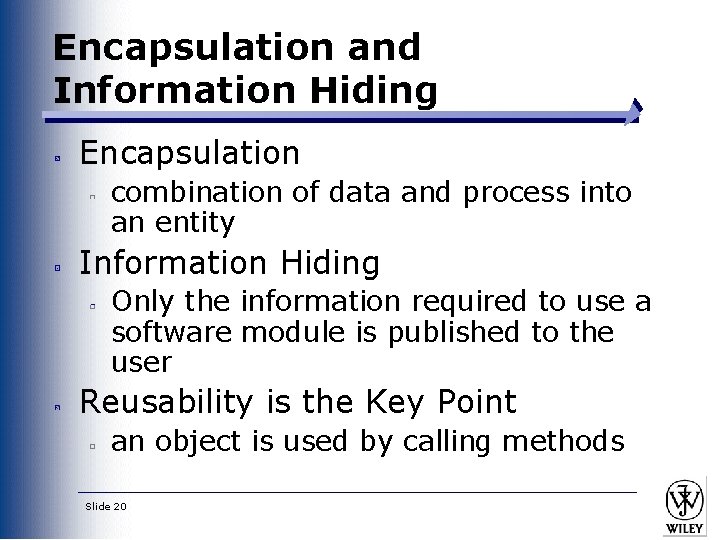 Encapsulation and Information Hiding

Encapsulation
combination of data and process into an entity

Information Hiding
Only the information required to use a software module is published to the user

Reusability is the Key Point
an object is used by calling methods

Slide 20

WILEY